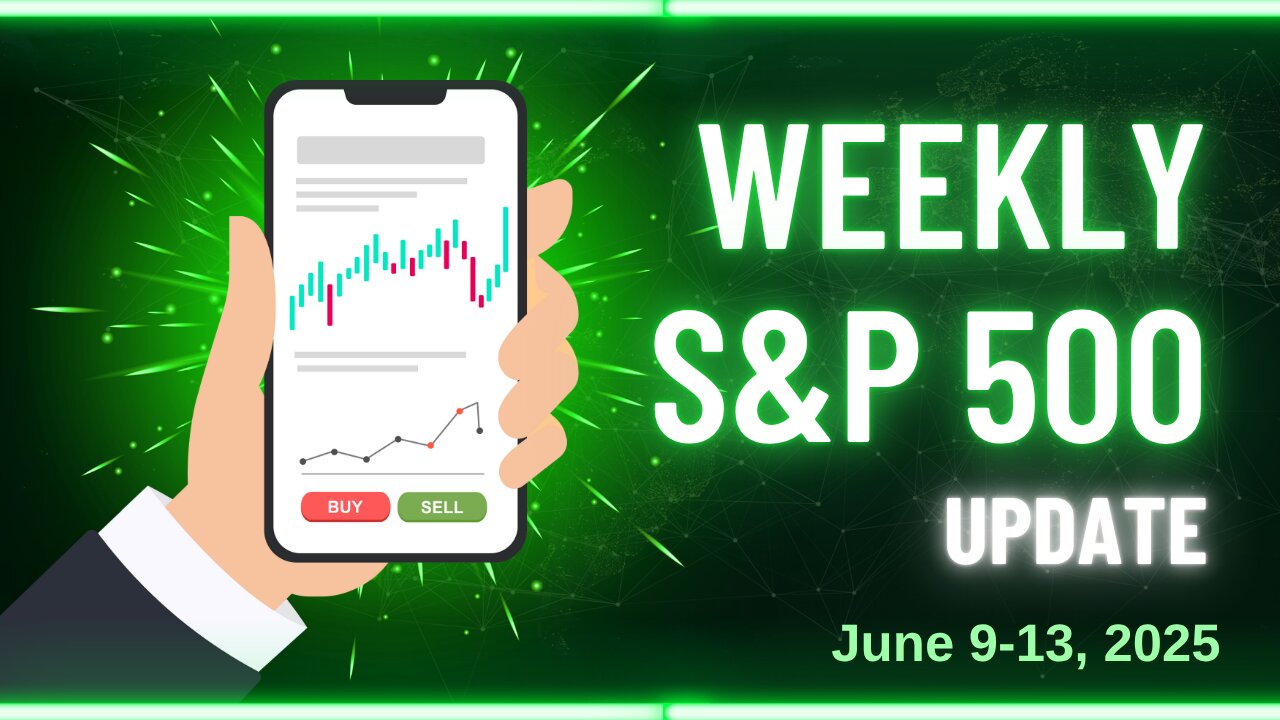 BUY
SELL

WEEKLY
S&P 500
UPDATE

June 9-13, 2025